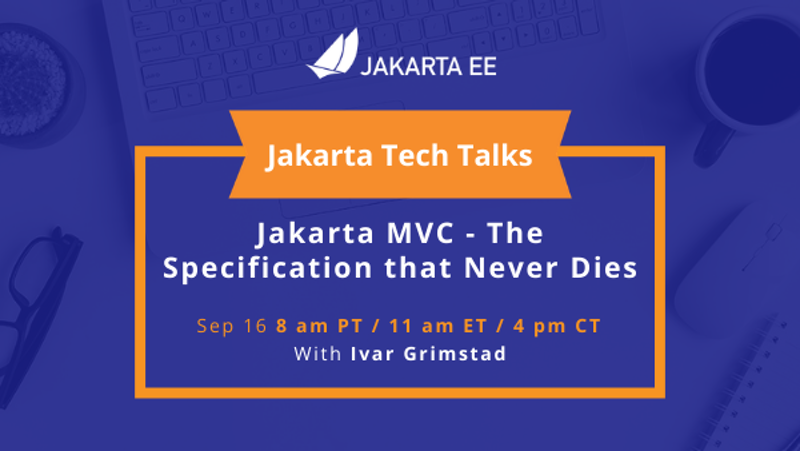 JAKARTA EE

Jakarta Tech Talks

Jakarta MVC - The Specification that Never Dies

Sep 16 8 am PT / 11 am ET / 4 pm CT

With Ivar Grimstad